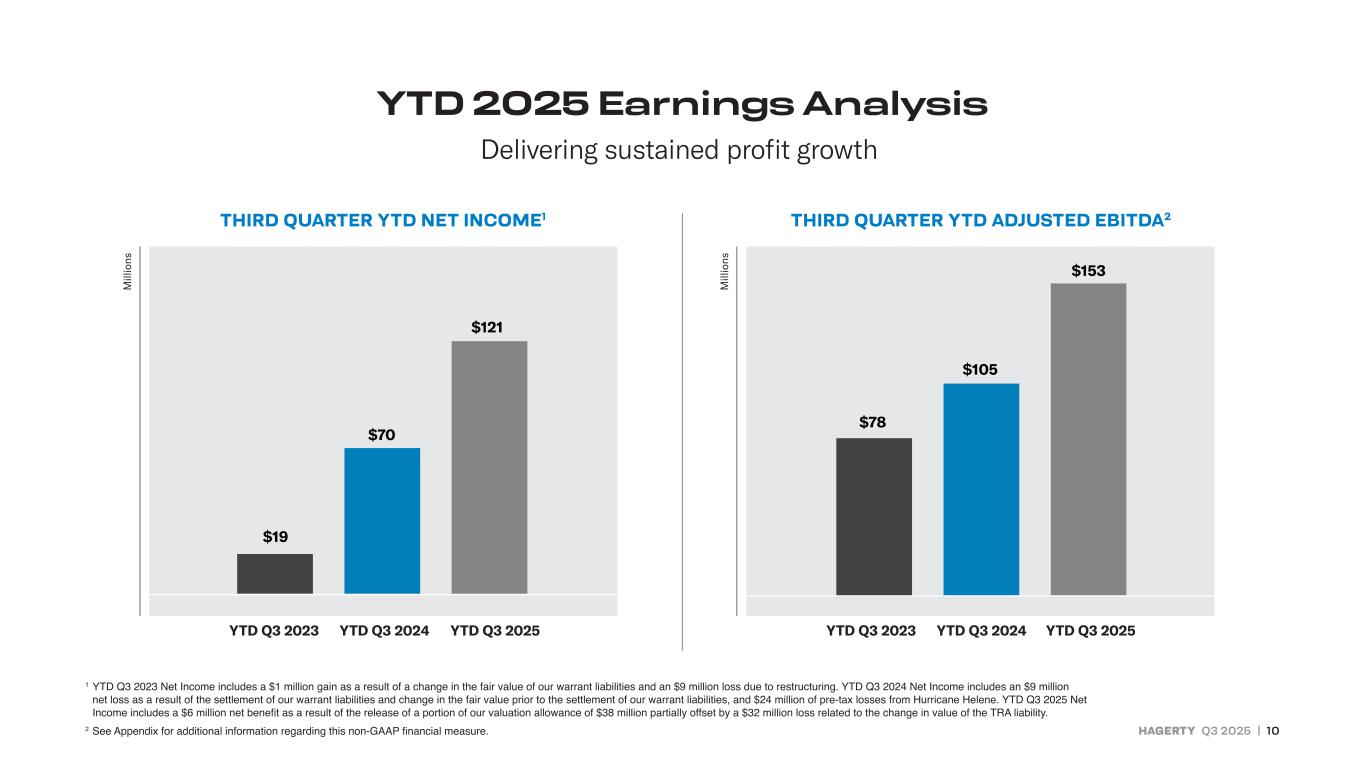 YTD 2025 Earnings Analysis

Delivering sustained profit growth

THIRD QUARTER YTD NET INCOME$^1$

Millions

$19

$70

$121

YTD Q3 2023 YTD Q3 2024 YTD Q3 2025

THIRD QUARTER YTD ADJUSTED EBITDA$^2$

Millions

$78

$105

$153

YTD Q3 2023 YTD Q3 2024 YTD Q3 2025

$^1$ YTD Q3 2023 Net Income includes a $1 million gain as a result of a change in the fair value of our warrant liabilities and an $9 million loss due to restructuring. YTD Q3 2024 Net Income includes an $9 million net loss as a result of the settlement of our warrant liabilities and change in the fair value prior to the settlement of our warrant liabilities, and $24 million of pre-tax losses from Hurricane Helene. YTD Q3 2025 Net Income includes a $6 million net benefit as a result of the release of a portion of our valuation allowance of $38 million partially offset by a $32 million loss related to the change in value of the TRA liability.

$^2$ See Appendix for additional information regarding this non-GAAP financial measure.

HAGERTY Q3 2025 | 10